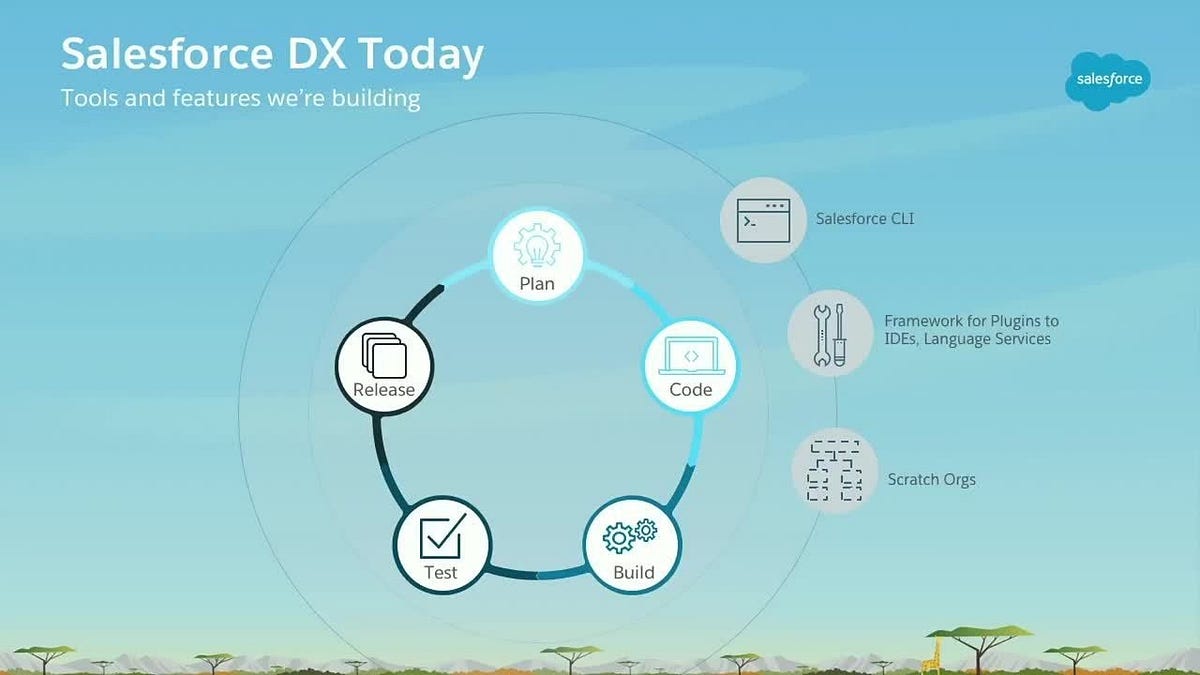 Salesforce DX Today
Tools and features we're building

salesforce

Plan

Code

Build

Test

Release

Salesforce CLI

Framework for Plugins to IDEs, Language Services

Scratch Orgs